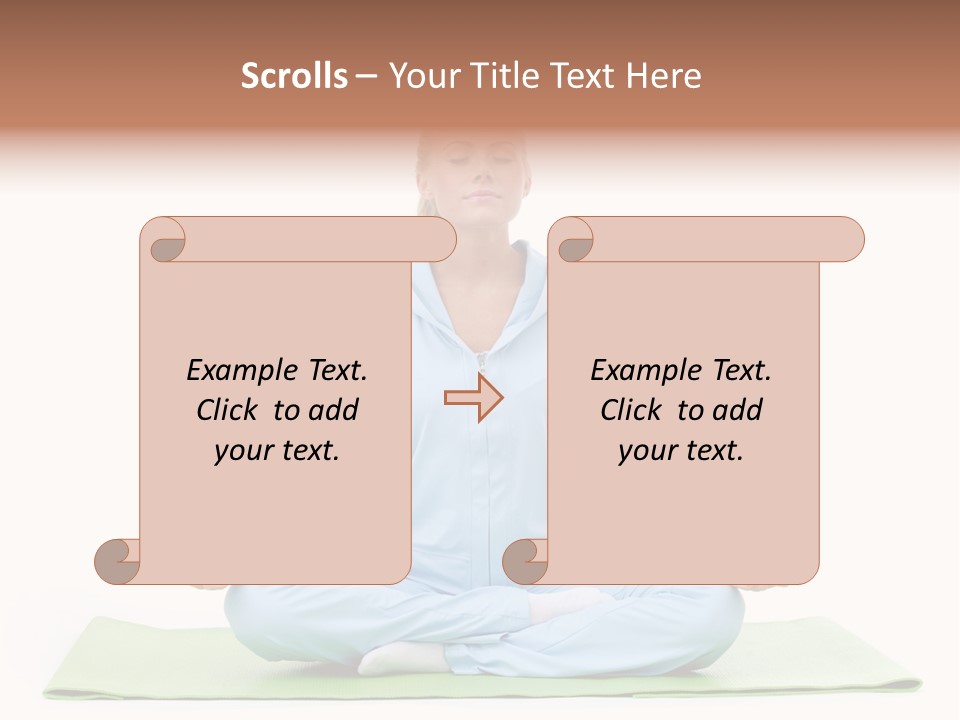 Scrolls – Your Title Text Here

Example Text. Click to add your text.

Example Text. Click to add your text.